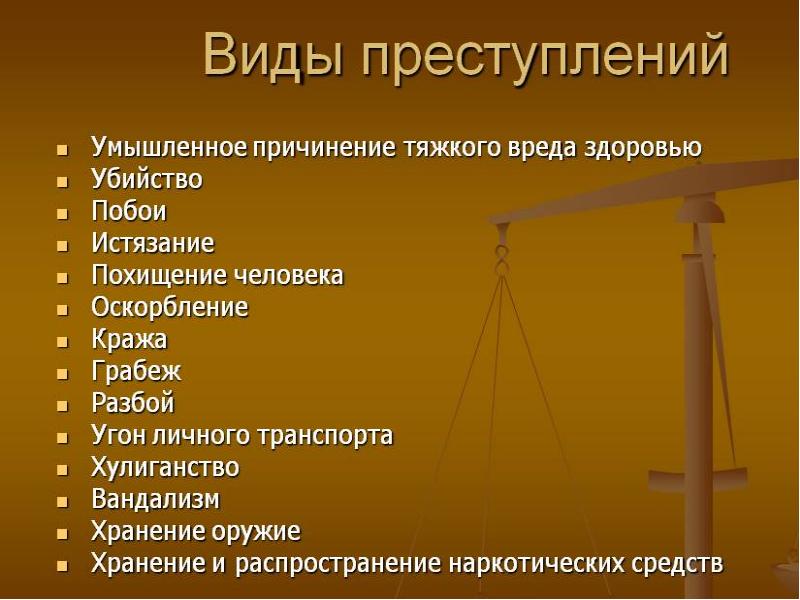 Виды преступлений

- Умышленное причинение тяжкого вреда здоровью
- Убийство
- Побои
- Истязание
- Похищение человека
- Оскорбление
- Кража
- Грабеж
- Разбой
- Угон личного транспорта
- Хулиганство
- Вандализм
- Хранение оружие
- Хранение и распространение наркотических средств